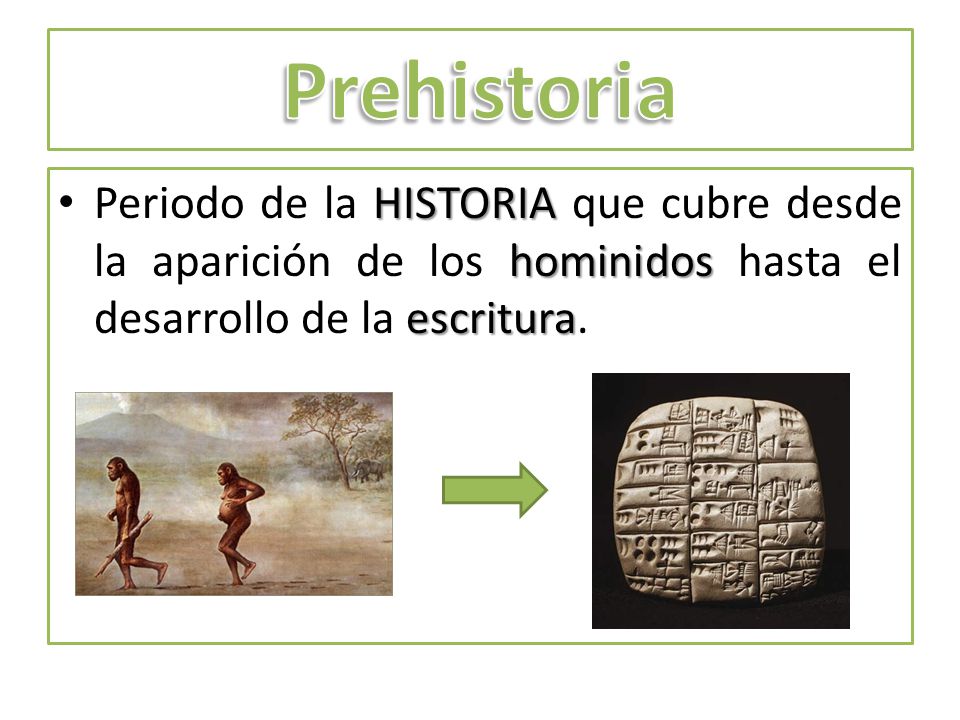 Prehistoria

• Periodo de la HISTORIA que cubre desde la aparición de los hominidos hasta el desarrollo de la escritura.